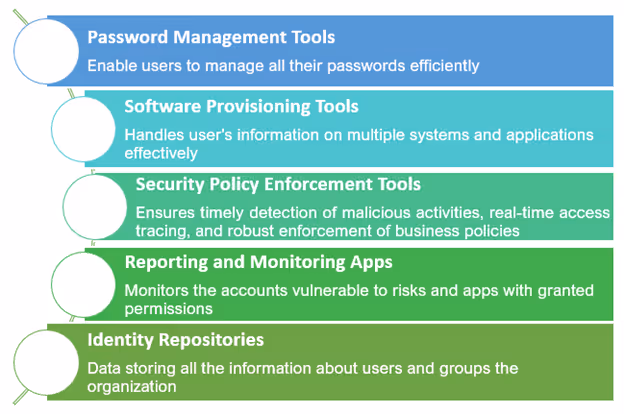 Password Management Tools
Enable users to manage all their passwords efficiently

Software Provisioning Tools
Handles user's information on multiple systems and applications effectively

Security Policy Enforcement Tools
Ensures timely detection of malicious activities, real-time access tracing, and robust enforcement of business policies

Reporting and Monitoring Apps
Monitors the accounts vulnerable to risks and apps with granted permissions

Identity Repositories
Data storing all the information about users and groups the organization